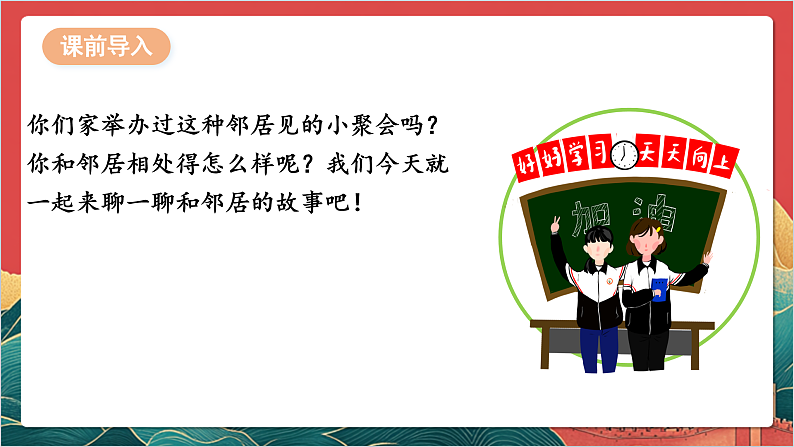 课前导入

你们家举办过这种邻居见的小聚会吗？你和邻居相处得怎么样呢？我们今天就一起来聊一聊和邻居的故事吧！

好好学习 天天向上

加油